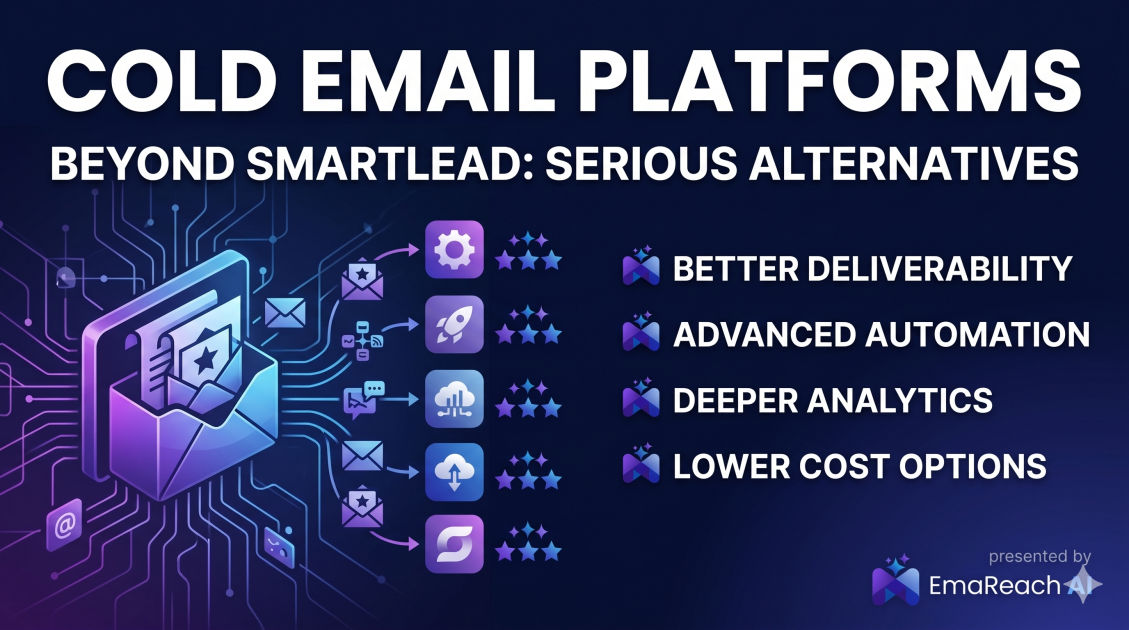 COLD EMAIL PLATFORMS

BEYOND SMARTLEAD: SERIOUS ALTERNATIVES

BETTER DELIVERABILITY

ADVANCED AUTOMATION

DEEPER ANALYTICS

LOWER COST OPTIONS

presented by

EmaReach AI